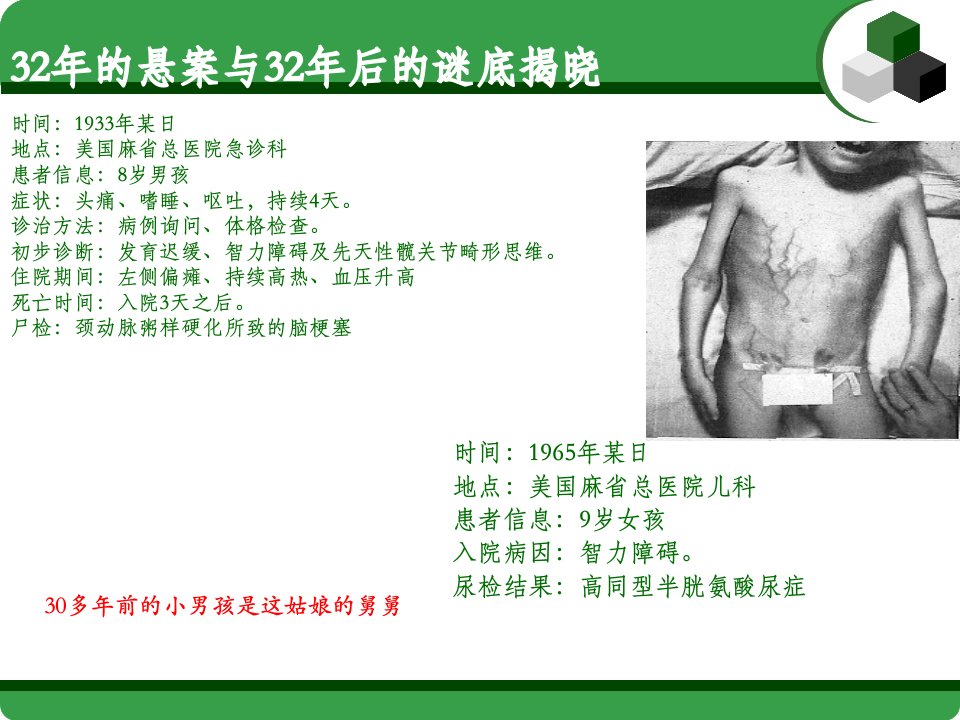 32年的悬案与32年后的谜底揭晓

时间：1933年某日
地点：美国麻省总医院急诊科
患者信息：8岁男孩
症状：头痛、嗜睡、呕吐，持续4天。
诊治方法：病例询问、体格检查。
初步诊断：发育迟缓、智力障碍及先天性髋关节畸形思维。
住院期间：左侧偏瘫、持续高热、血压升高
死亡时间：入院3天之后。
尸检：颈动脉粥样硬化所致的脑梗塞

时间：1965年某日
地点：美国麻省总医院儿科
患者信息：9岁女孩
入院病因：智力障碍。
尿检结果：高同型半胱氨酸尿症

30多年前的小男孩是这姑娘的舅舅